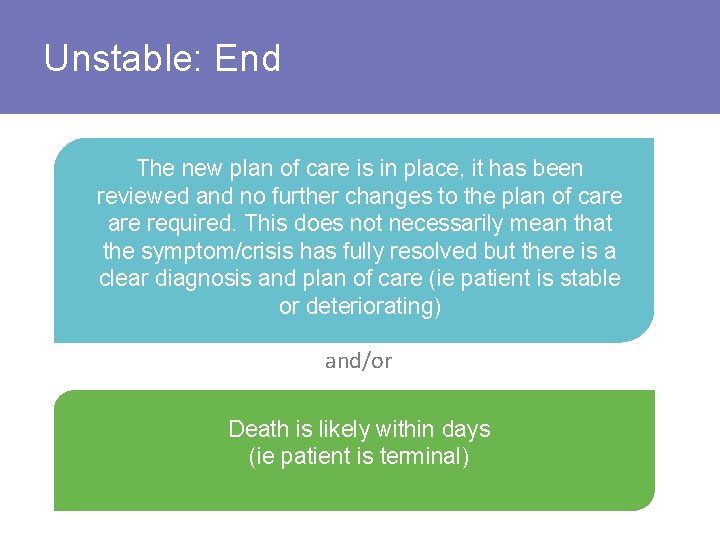 Unstable: End

The new plan of care is in place, it has been reviewed and no further changes to the plan of care are required. This does not necessarily mean that the symptom/crisis has fully resolved but there is a clear diagnosis and plan of care (ie patient is stable or deteriorating)

and/or

Death is likely within days
(ie patient is terminal)